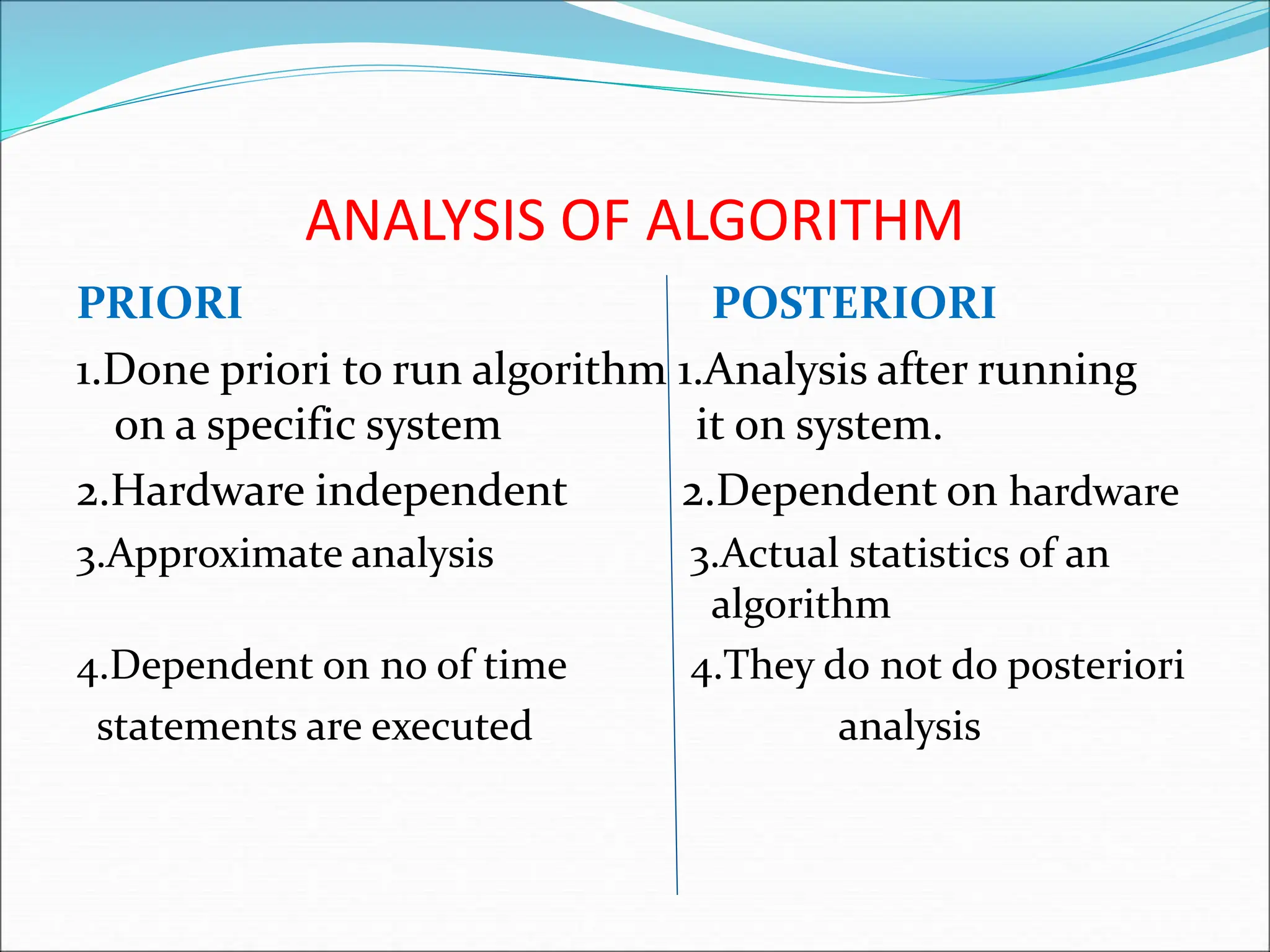 ANALYSIS OF ALGORITHM

PRIORI

1.Done priori to run algorithm on a specific system

2.Hardware independent

3.Approximate analysis

4.Dependent on no of time statements are executed

POSTERIORI

1.Analysis after running it on system.

2.Dependent on hardware

3.Actual statistics of an algorithm

4.They do not do posteriori analysis